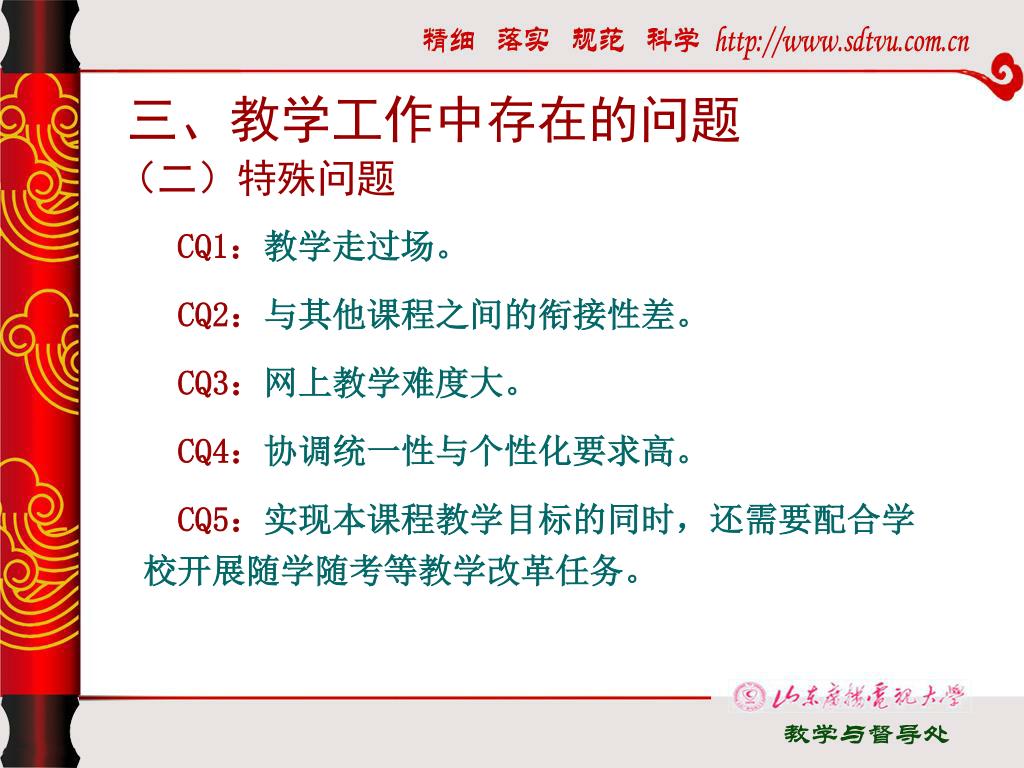 精细　落实　规范　科学 http://www.sdtvu.com.cn

三、教学工作中存在的问题

（二）特殊问题

CQ1：教学走过场。

CQ2：与其他课程之间的衔接性差。

CQ3：网上教学难度大。

CQ4：协调统一性与个性化要求高。

CQ5：实现本课程教学目标的同时，还需要配合学校开展随学随考等教学改革任务。

山东广播电视大学

教学与督导处